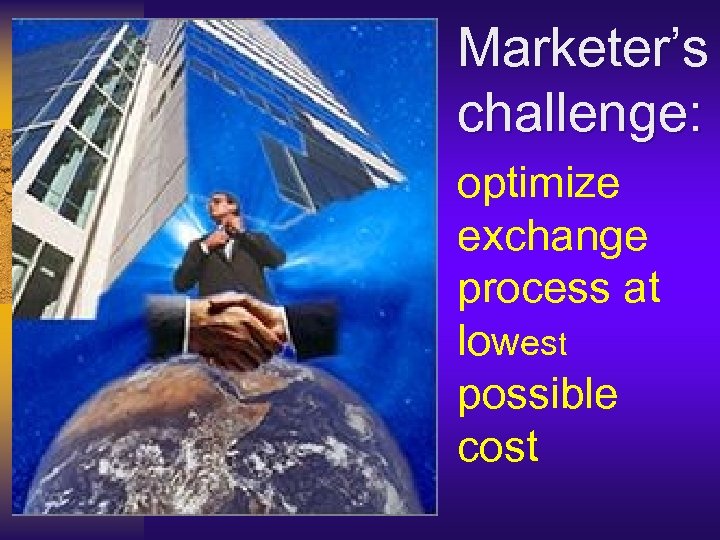 Marketer's challenge:

optimize exchange process at lowest possible cost